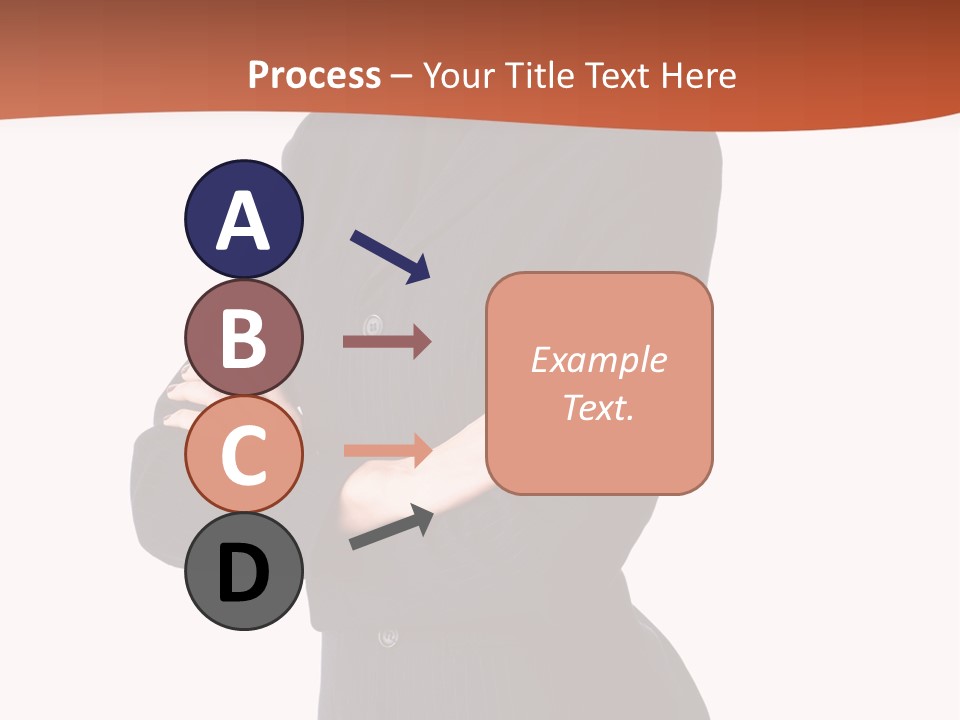 Process – Your Title Text Here

A

B

C

D

Example Text.